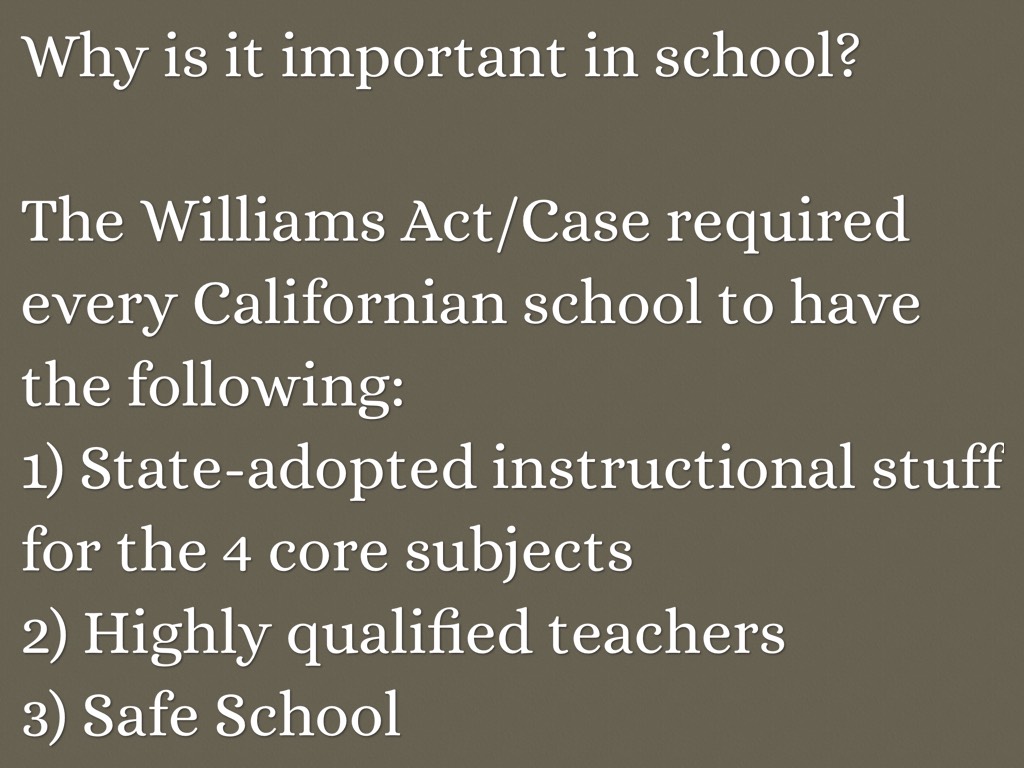 Why is it important in school?

The Williams Act/Case required every Californian school to have the following:
1) State-adopted instructional stuff for the 4 core subjects
2) Highly qualified teachers
3) Safe School